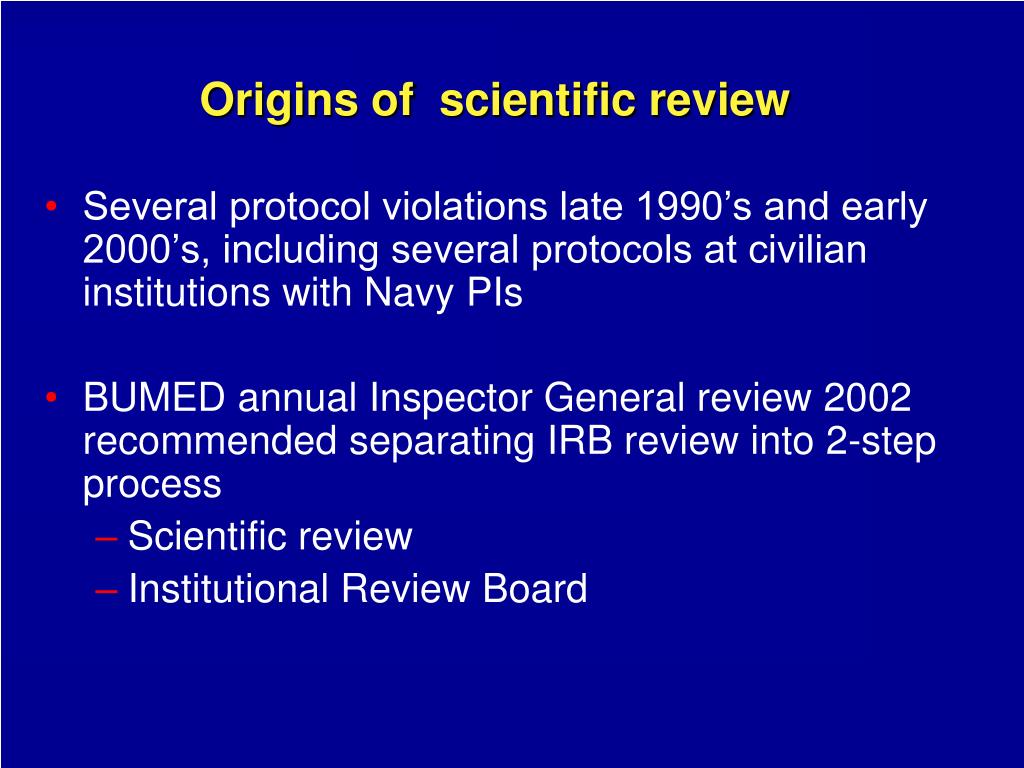 Origins of  scientific review

• Several protocol violations late 1990’s and early 2000’s, including several protocols at civilian institutions with Navy PIs

• BUMED annual Inspector General review 2002 recommended separating IRB review into 2-step process
– Scientific review
– Institutional Review Board